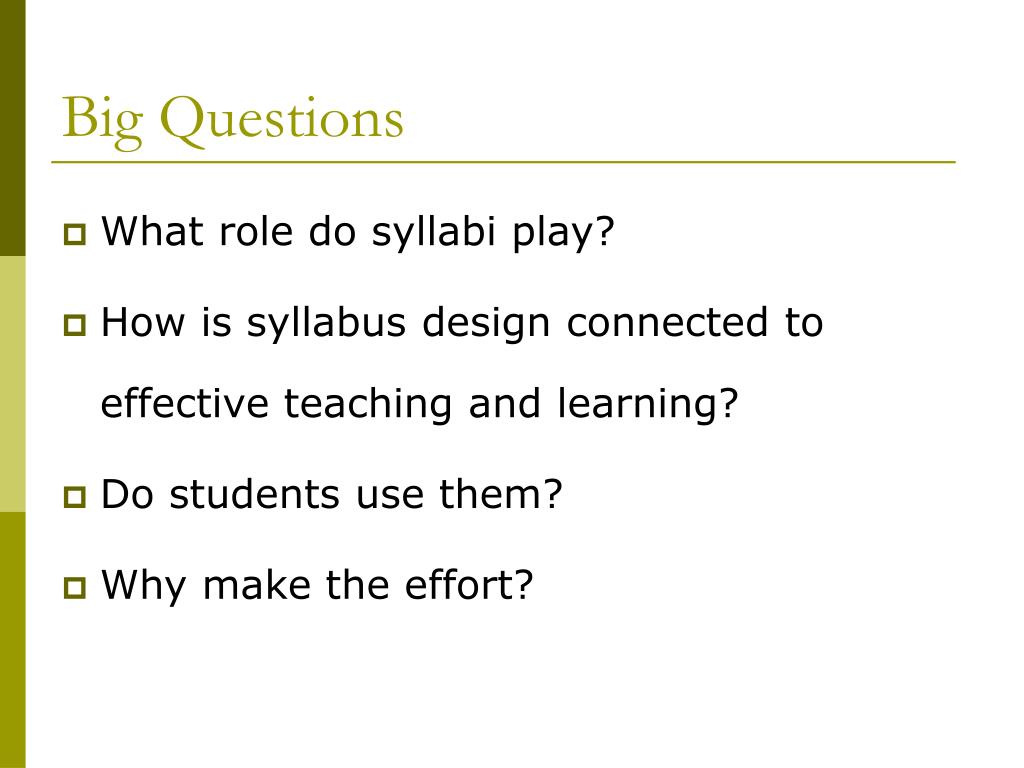 Big Questions

What role do syllabi play?

How is syllabus design connected to effective teaching and learning?

Do students use them?

Why make the effort?